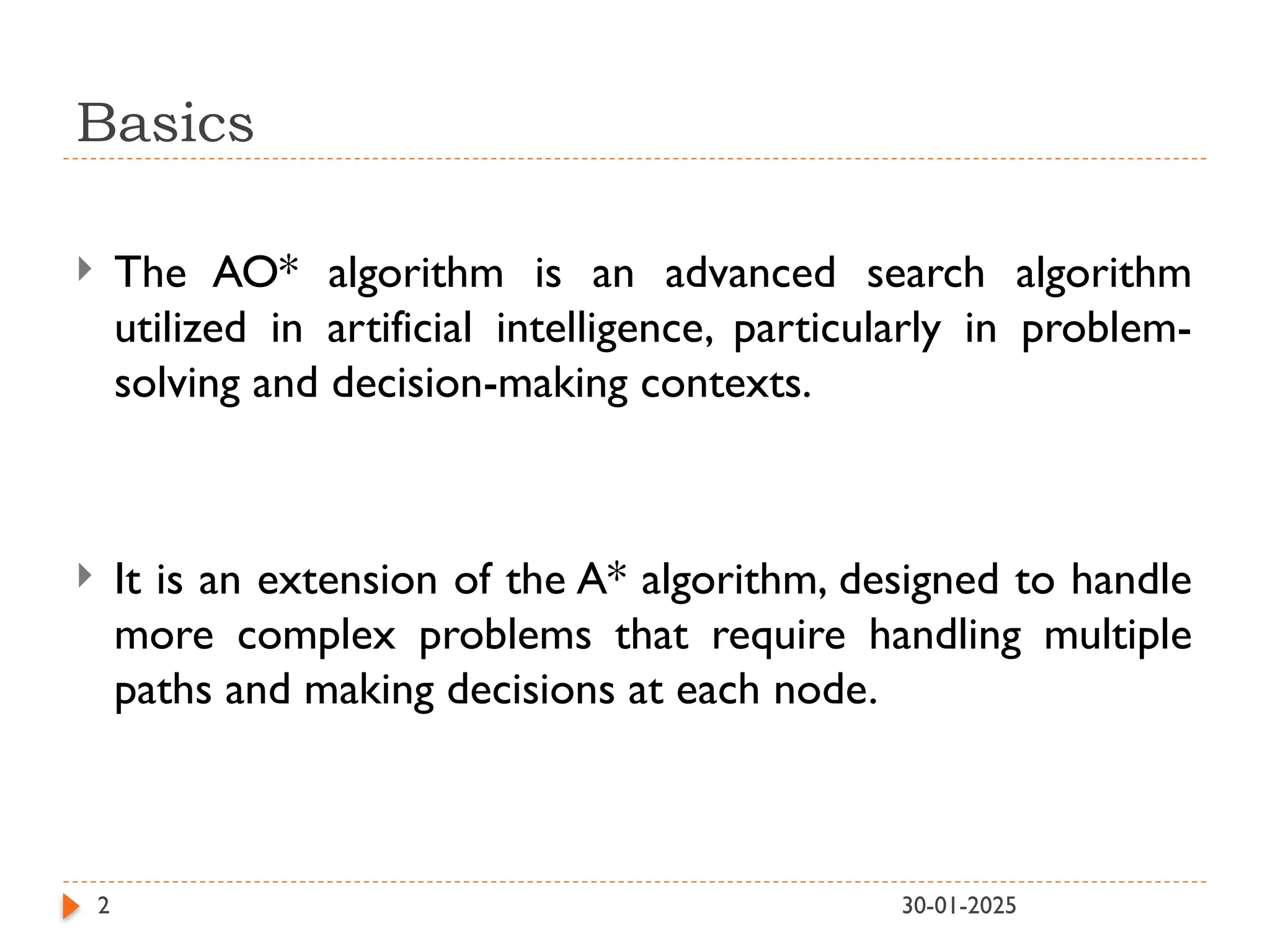 Basics

The AO* algorithm is an advanced search algorithm utilized in artificial intelligence, particularly in problem-solving and decision-making contexts.

It is an extension of the A* algorithm, designed to handle more complex problems that require handling multiple paths and making decisions at each node.

2

30-01-2025